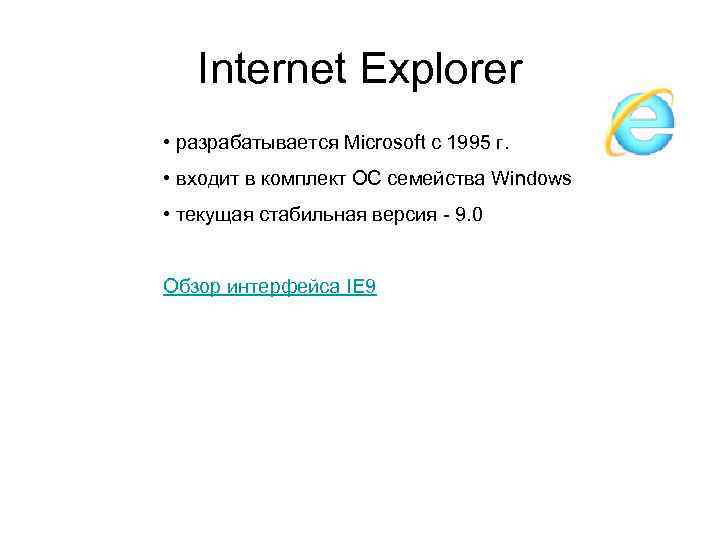 Internet Explorer

• разрабатывается Microsoft с 1995 г.

• входит в комплект ОС семейства Windows

• текущая стабильная версия - 9.0

Обзор интерфейса IE9